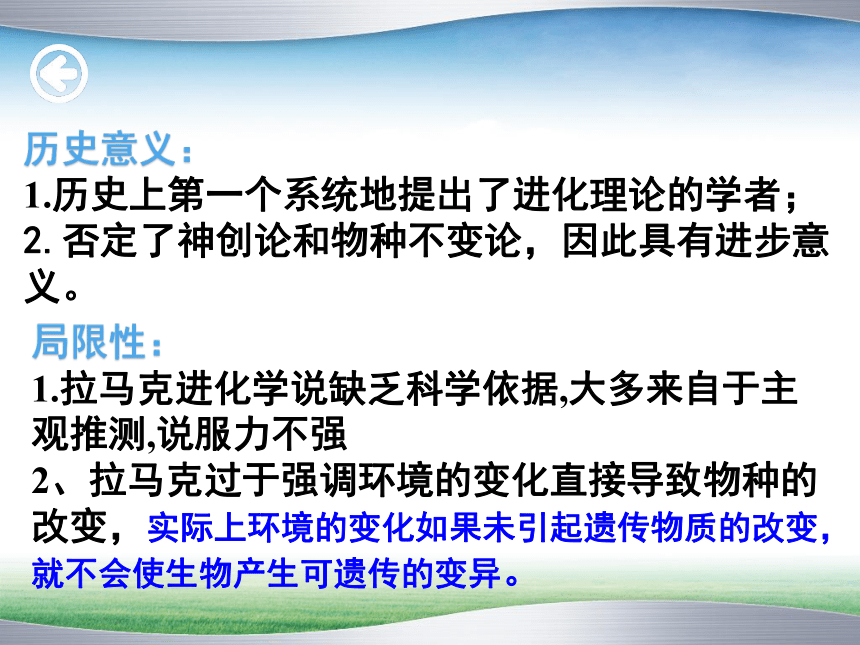 历史意义：
1.历史上第一个系统地提出了进化理论的学者；
2. 否定了神创论和物种不变论，因此具有进步意义。

局限性：
1.拉马克进化学说缺乏科学依据,大多来自于主观推测,说服力不强
2、拉马克过于强调环境的变化直接导致物种的改变，实际上环境的变化如果未引起遗传物质的改变,就不会使生物产生可遗传的变异。